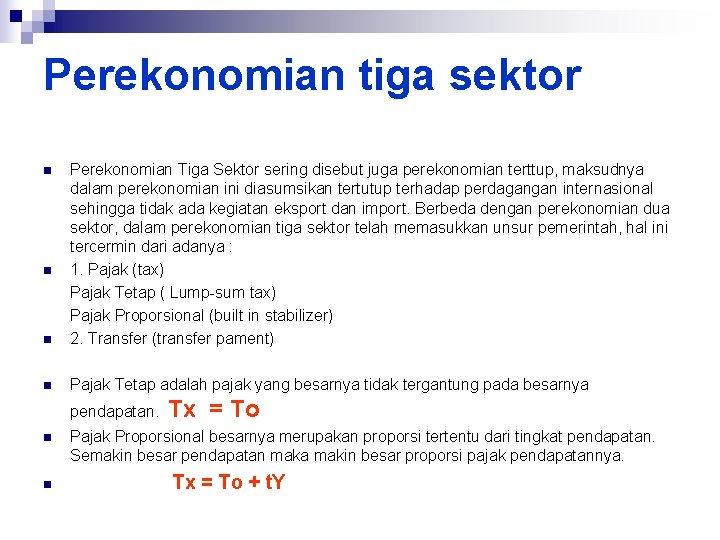 Perekonomian tiga sektor

Perekonomian Tiga Sektor sering disebut juga perekonomian terttup, maksudnya dalam perekonomian ini diasumsikan tertutup terhadap perdagangan internasional sehingga tidak ada kegiatan eksport dan import. Berbeda dengan perekonomian dua sektor, dalam perekonomian tiga sektor telah memasukkan unsur pemerintah, hal ini tercermin dari adanya :

1. Pajak (tax)
Pajak Tetap ( Lump-sum tax)
Pajak Proporsional (built in stabilizer)

2. Transfer (transfer pament)

Pajak Tetap adalah pajak yang besarnya tidak tergantung pada besarnya pendapatan. Tx = To

Pajak Proporsional besarnya merupakan proporsi tertentu dari tingkat pendapatan. Semakin besar pendapatan maka makin besar proporsi pajak pendapatannya.

Tx = To + tY